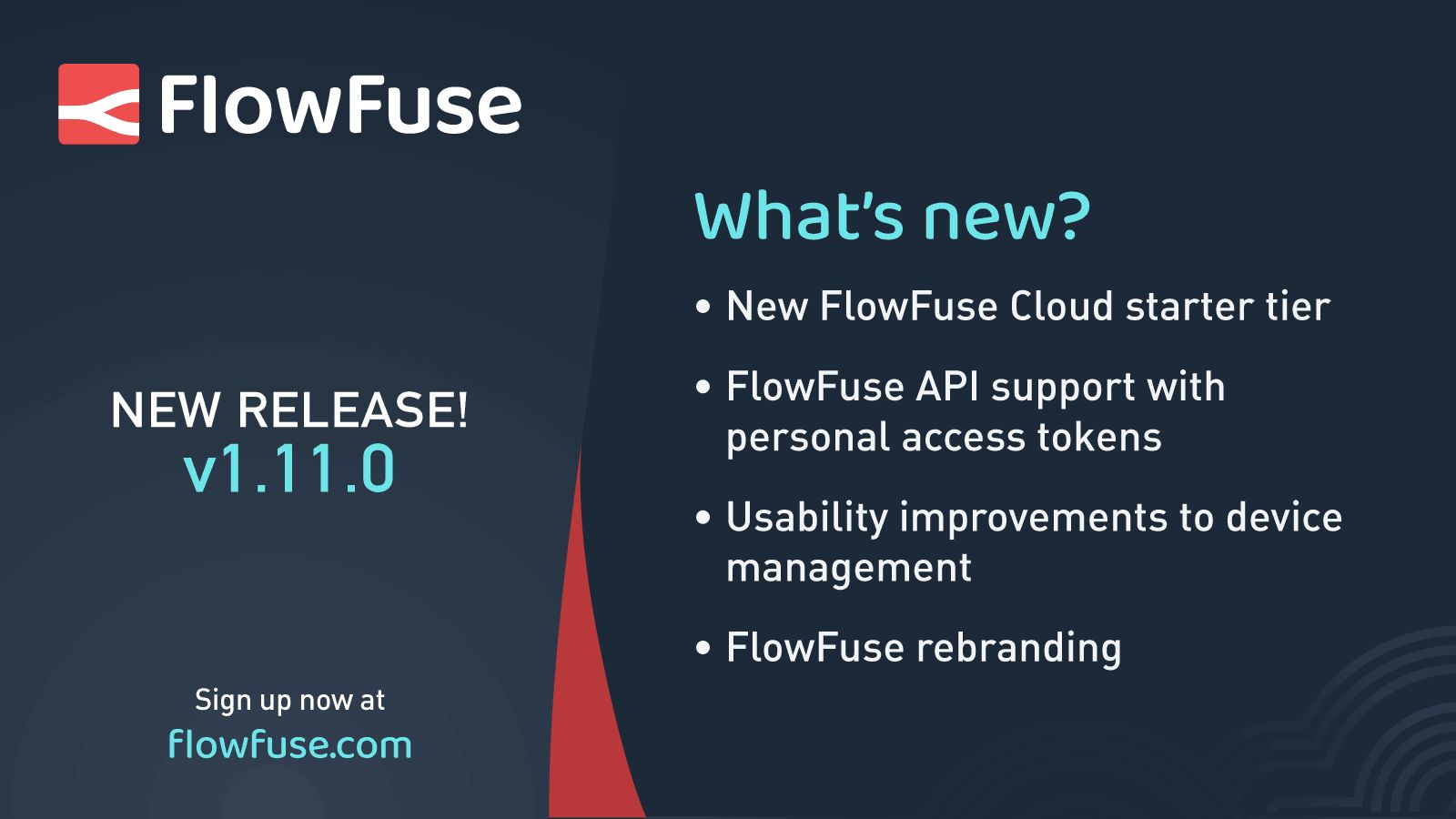 FlowFuse

NEW RELEASE!
v1.11.0

Sign up now at
flowfuse.com

What's new?

• New FlowFuse Cloud starter tier
• FlowFuse API support with personal access tokens
• Usability improvements to device management
• FlowFuse rebranding